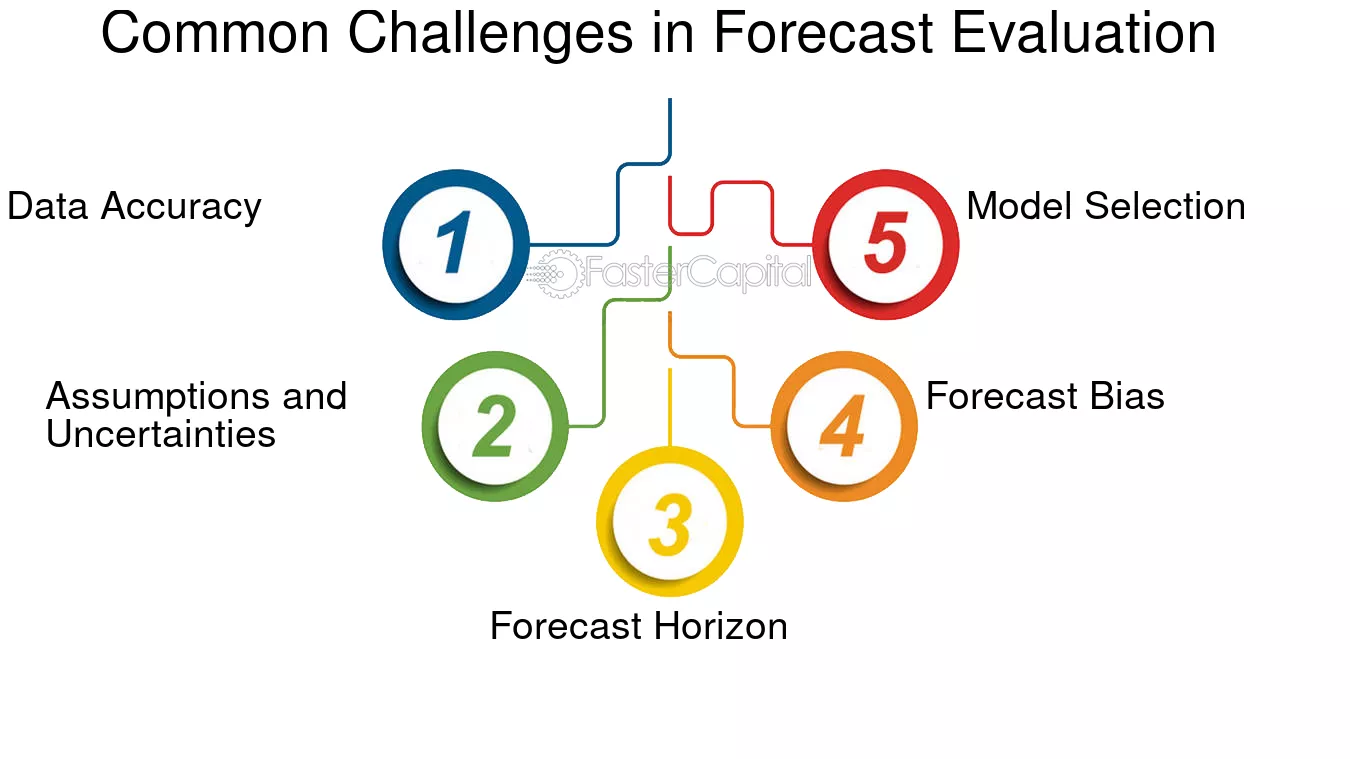 Common Challenges in Forecast Evaluation

Data Accuracy

1

FasterCapital

5

Model Selection

Assumptions and Uncertainties

2

4

Forecast Bias

3

Forecast Horizon